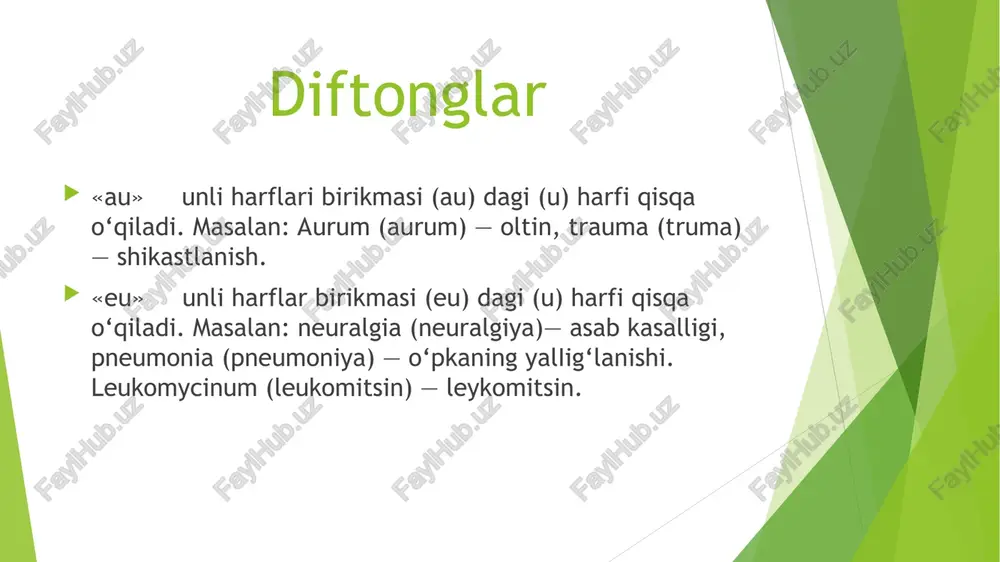 Diftonglar

«au» unli harflari birikmasi (au) dagi (u) harfi qisqa o‘qiladi. Masalan: Aurum (aurum) — oltin, trauma (truma) — shikastlanish.

«eu» unli harflar birikmasi (eu) dagi (u) harfi qisqa o‘qiladi. Masalan: neuralgia (neuralgiya)— asab kasalligi, pneumonia (pneumoniya) — o‘pkaning yallig‘lanishi. Leukomycinum (leukomitsin) — leykomitsin.

FaylHub.uz